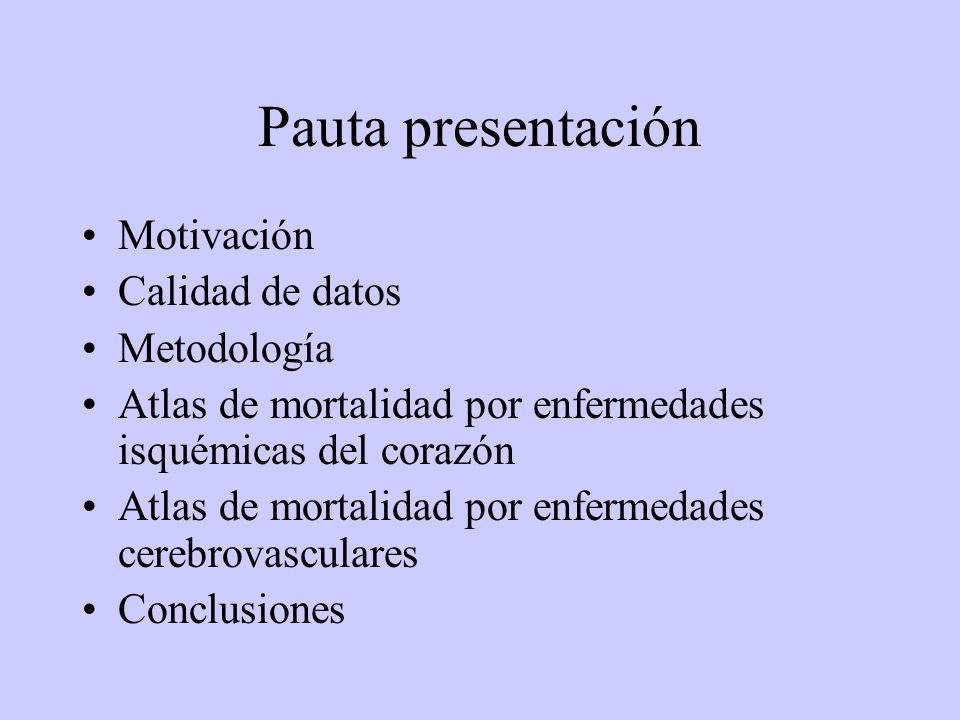 Pauta presentación

• Motivación
• Calidad de datos
• Metodología
• Atlas de mortalidad por enfermedades isquémicas del corazón
• Atlas de mortalidad por enfermedades cerebrovasculares
• Conclusiones